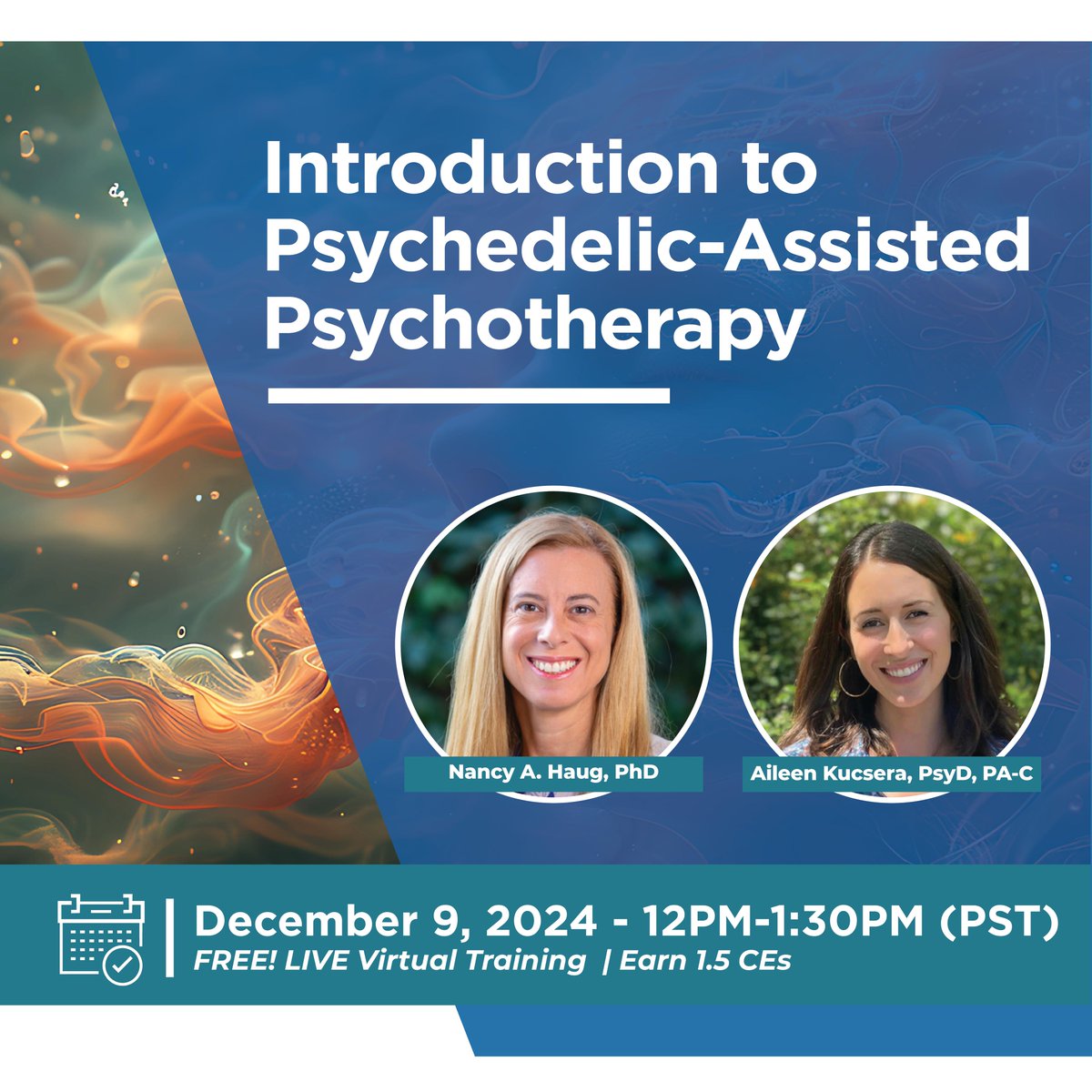 Introduction to Psychedelic-Assisted Psychotherapy

Nancy A. Haug, PhD

Aileen Kucsera, PsyD, PA-C

December 9, 2024 - 12PM-1:30PM (PST)

FREE! LIVE Virtual Training | Earn 1.5 CEs